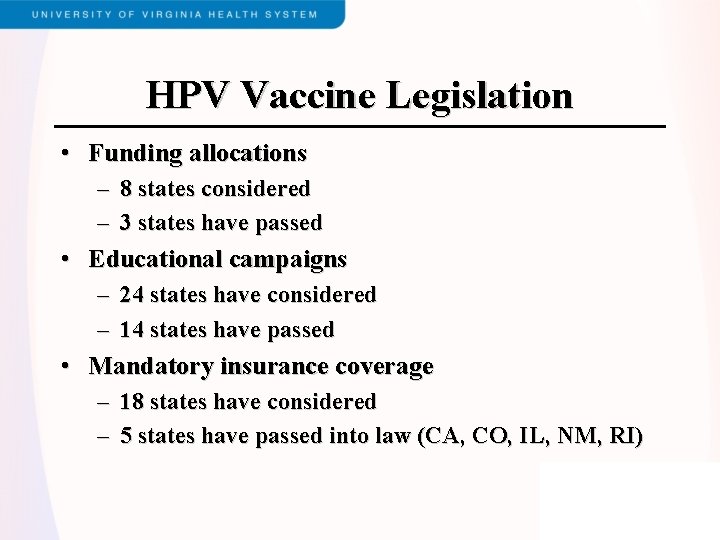 UNIVERSITY OF VIRGINIA HEALTH SYSTEM

HPV Vaccine Legislation

• Funding allocations
 – 8 states considered
 – 3 states have passed
• Educational campaigns
 – 24 states have considered
 – 14 states have passed
• Mandatory insurance coverage
 – 18 states have considered
 – 5 states have passed into law (CA, CO, IL, NM, RI)